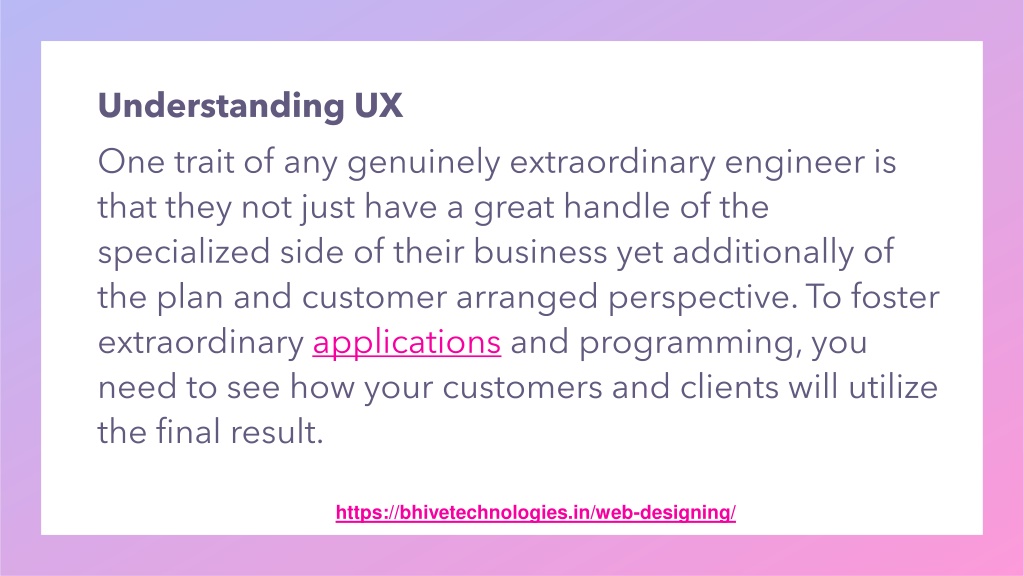 Understanding UX

One trait of any genuinely extraordinary engineer is that they not just have a great handle of the specialized side of their business yet additionally of the plan and customer arranged perspective. To foster extraordinary applications and programming, you need to see how your customers and clients will utilize the final result.

https://bhivetechnologies.in/web-designing/